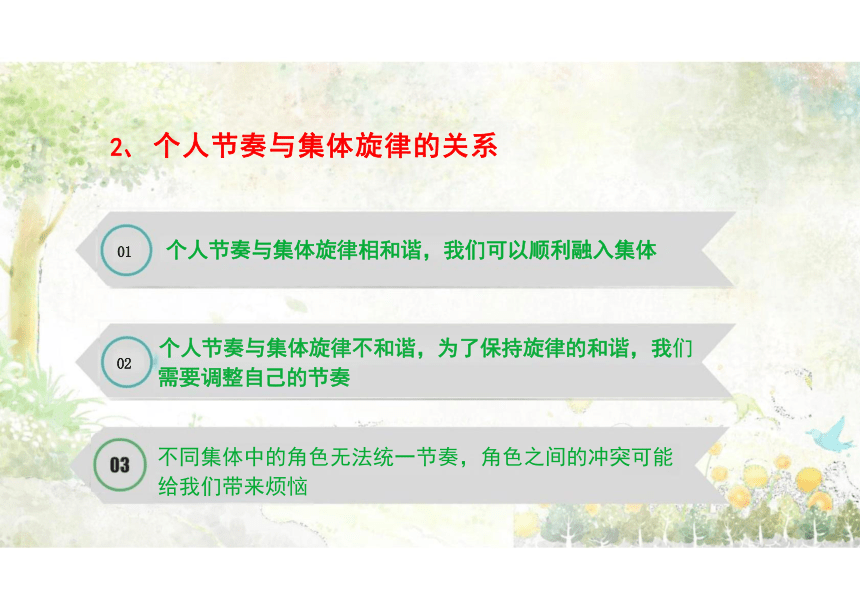 2、个人节奏与集体旋律的关系

01 个人节奏与集体旋律相和谐，我们可以顺利融入集体

02 个人节奏与集体旋律不和谐，为了保持旋律的和谐，我们需要调整自己的节奏

03 不同集体中的角色无法统一节奏，角色之间的冲突可能给我们带来烦恼